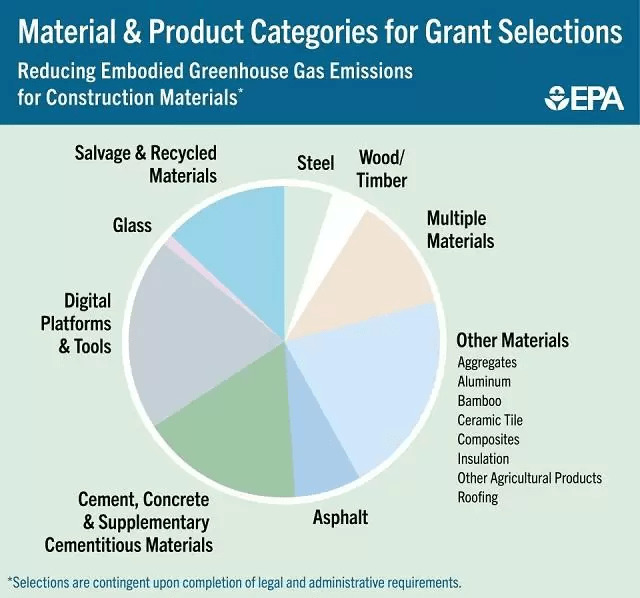 Material & Product Categories for Grant Selections

Reducing Embodied Greenhouse Gas Emissions for Construction Materials*

EPA

Salvage & Recycled Materials

Steel

Wood/ Timber

Multiple Materials

Glass

Digital Platforms & Tools

Other Materials
Aggregates
Aluminum
Bamboo
Ceramic Tile
Composites
Insulation
Other Agricultural Products
Roofing

Cement, Concrete & Supplementary Cementitious Materials

Asphalt

*Selections are contingent upon completion of legal and administrative requirements.